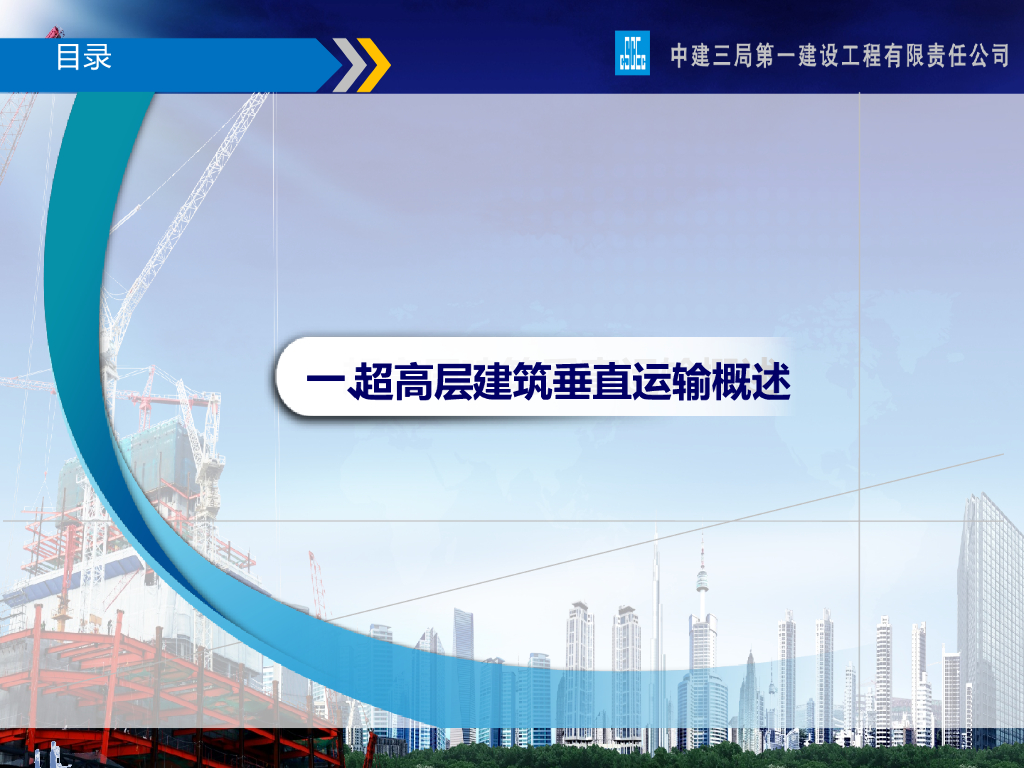 目录

中建三局第一建设工程有限责任公司

一超高层建筑垂直运输概述